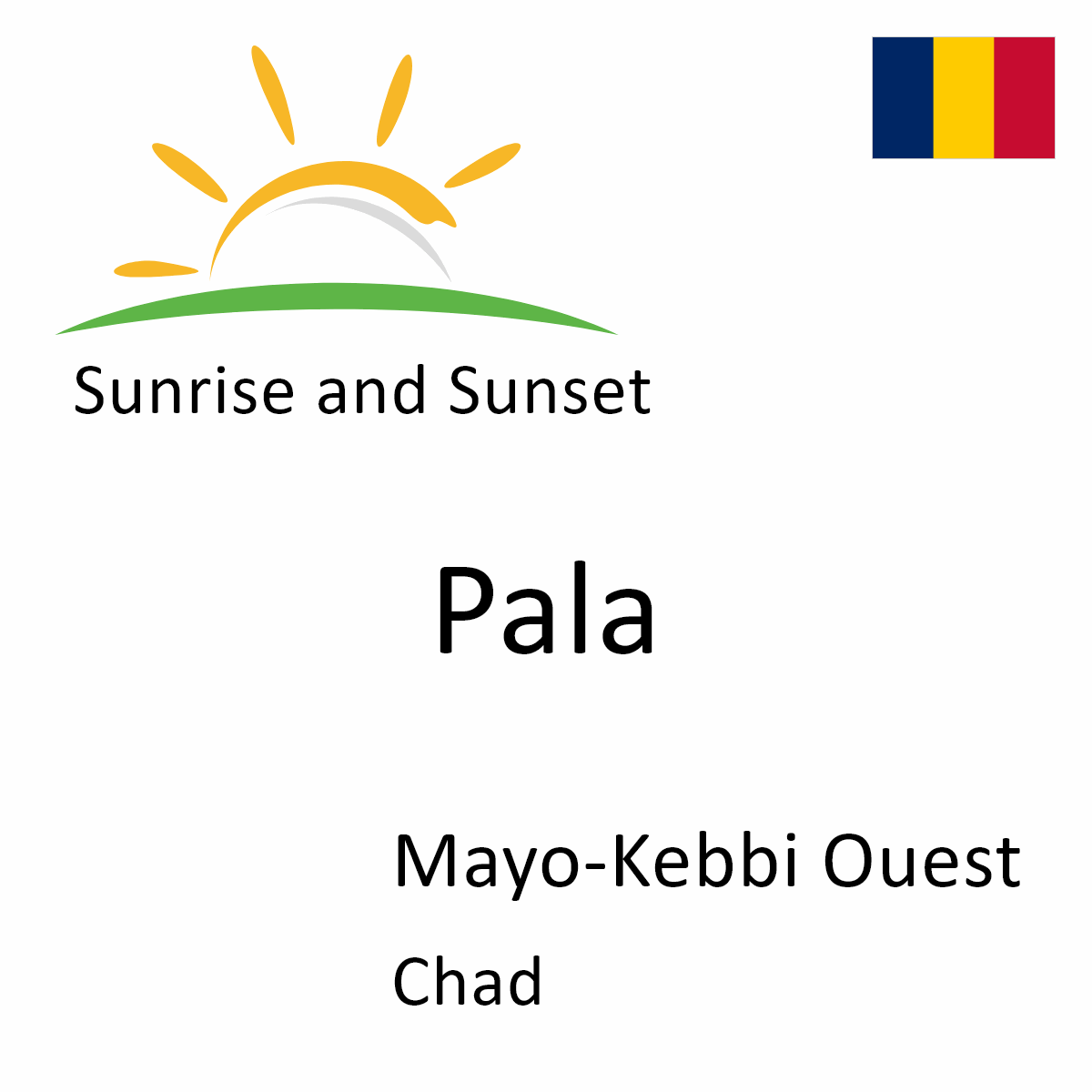 Sunrise and Sunset

Pala

Mayo-Kebbi Ouest

Chad